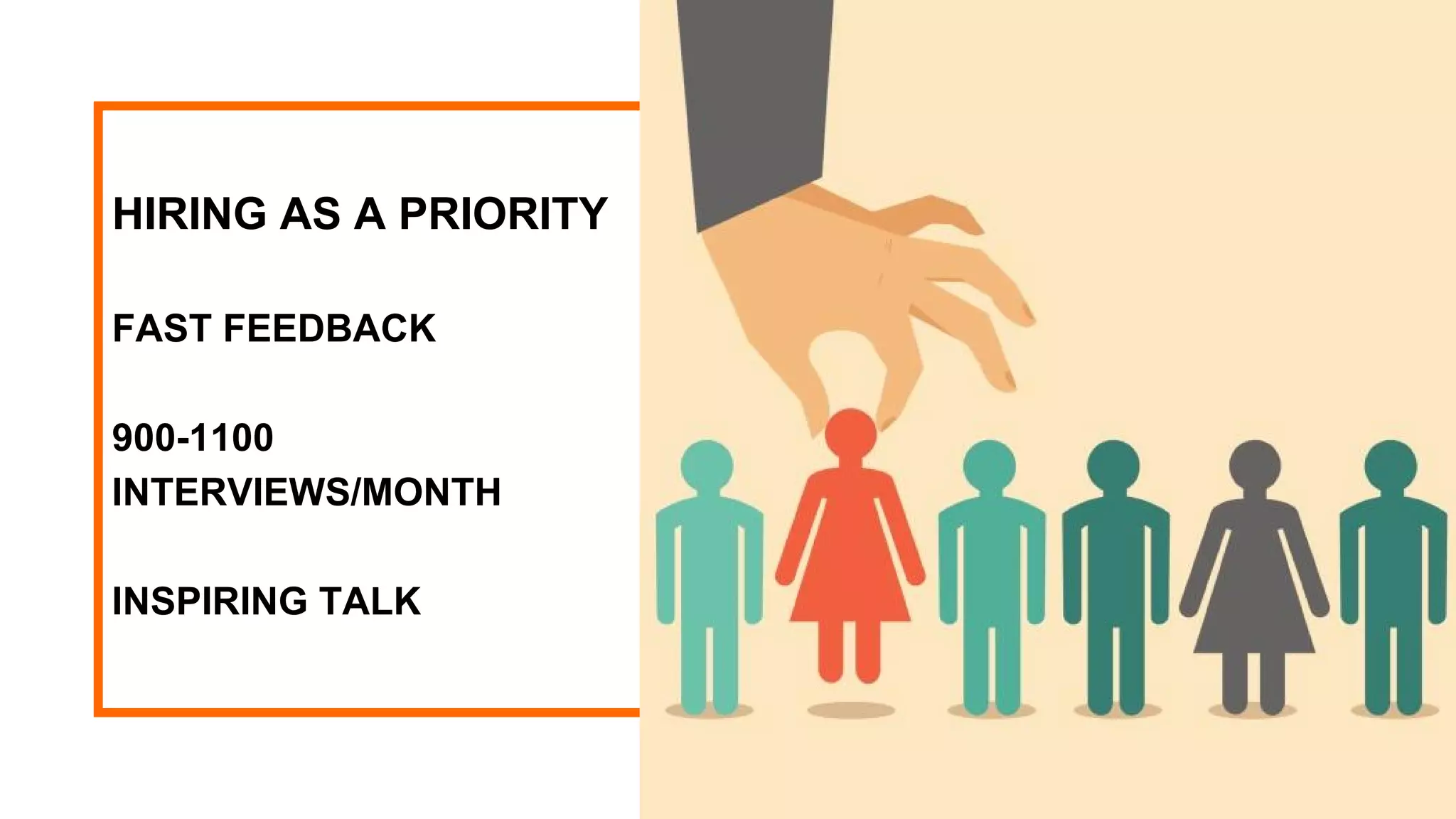 HIRING AS A PRIORITY

FAST FEEDBACK

900-1100 INTERVIEWS/MONTH

INSPIRING TALK